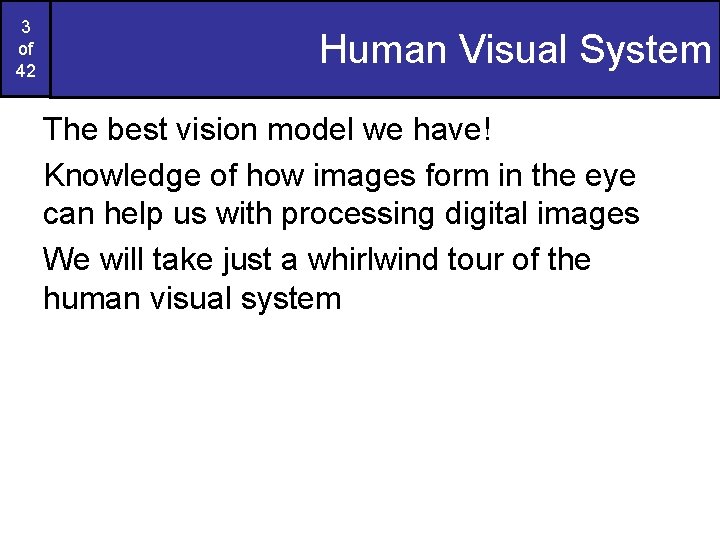 3
of
42

Human Visual System

The best vision model we have!

Knowledge of how images form in the eye can help us with processing digital images

We will take just a whirlwind tour of the human visual system